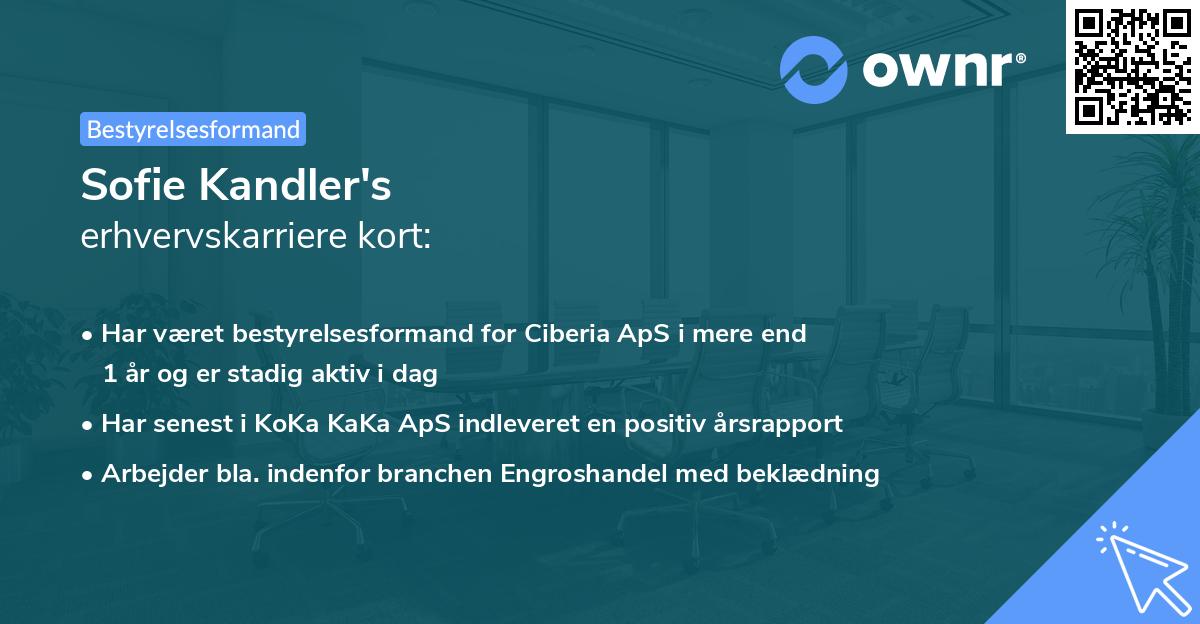 ownr®

Bestyrelsesformand

Sofie Kandler's
erhvervskarriere kort:

• Har været bestyrelsesformand for Ciberia ApS i mere end 1 år og er stadig aktiv i dag
• Har senest i KoKa KaKa ApS indleveret en positiv årsrapport
• Arbejder bla. indenfor branchen Engroshandel med beklædning